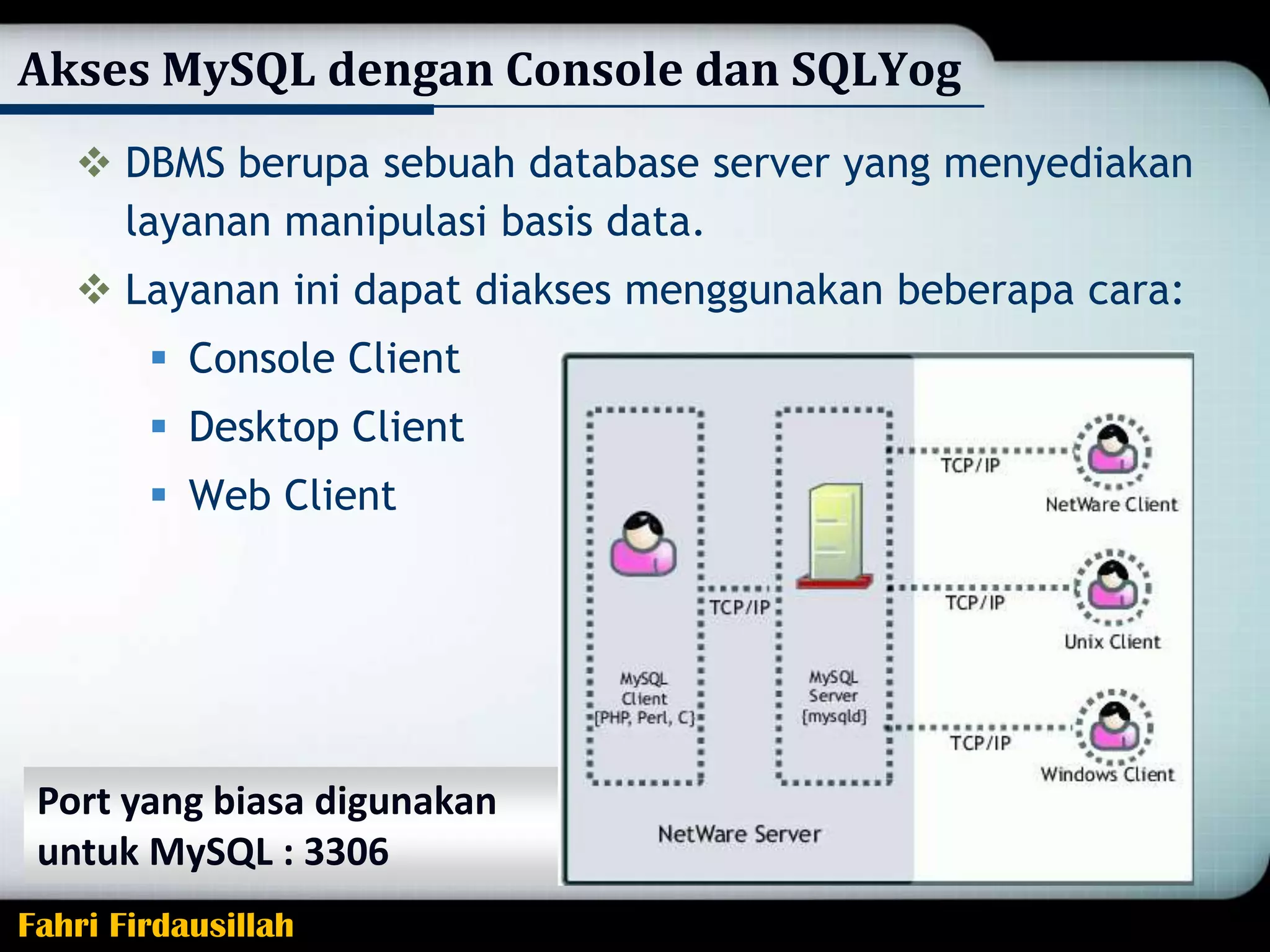 Akses MySQL dengan Console dan SQLYog

❖ DBMS berupa sebuah database server yang menyediakan layanan manipulasi basis data.

❖ Layanan ini dapat diakses menggunakan beberapa cara:

▪ Console Client
▪ Desktop Client
▪ Web Client

MySQL Client [PHP, Perl, C]

TCP/IP

MySQL Server [mysqld]

TCP/IP

NetWare Client

TCP/IP

Unix Client

TCP/IP

Windows Client

NetWare Server

Port yang biasa digunakan untuk MySQL : 3306

Fahri Firdausillah